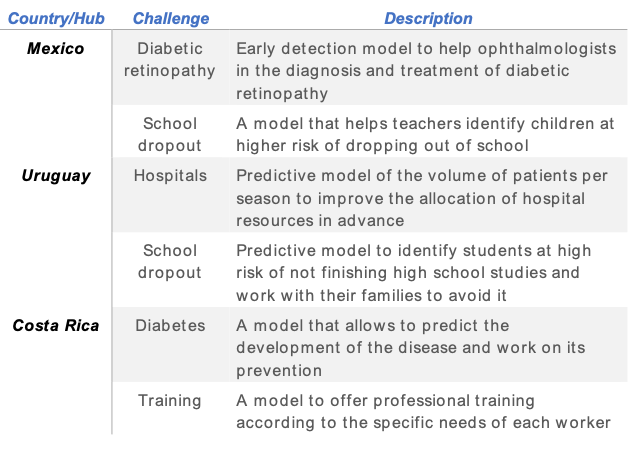 | Country/Hub | Challenge | Description |
|---|---|---|
| Mexico | Diabetic retinopathy | Early detection model to help ophthalmologists in the diagnosis and treatment of diabetic retinopathy |
| | School dropout | A model that helps teachers identify children at higher risk of dropping out of school |
| Uruguay | Hospitals | Predictive model of the volume of patients per season to improve the allocation of hospital resources in advance |
| | School dropout | Predictive model to identify students at high risk of not finishing high school studies and work with their families to avoid it |
| Costa Rica | Diabetes | A model that allows to predict the development of the disease and work on its prevention |
| | Training | A model to offer professional training according to the specific needs of each worker |